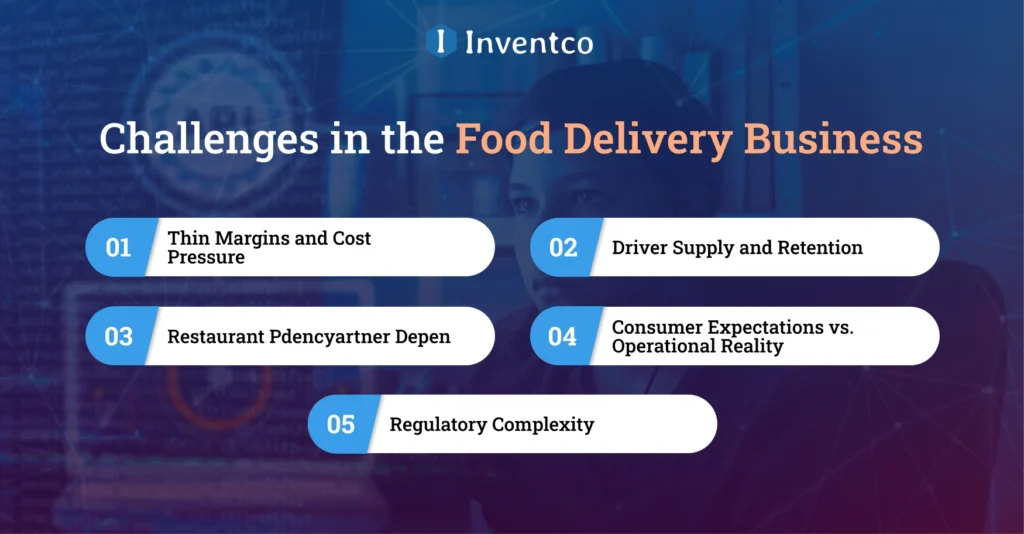 Inventco

Challenges in the Food Delivery Business

01 Thin Margins and Cost Pressure

02 Driver Supply and Retention

03 Restaurant Pdencyartner Depen

04 Consumer Expectations vs. Operational Reality

05 Regulatory Complexity